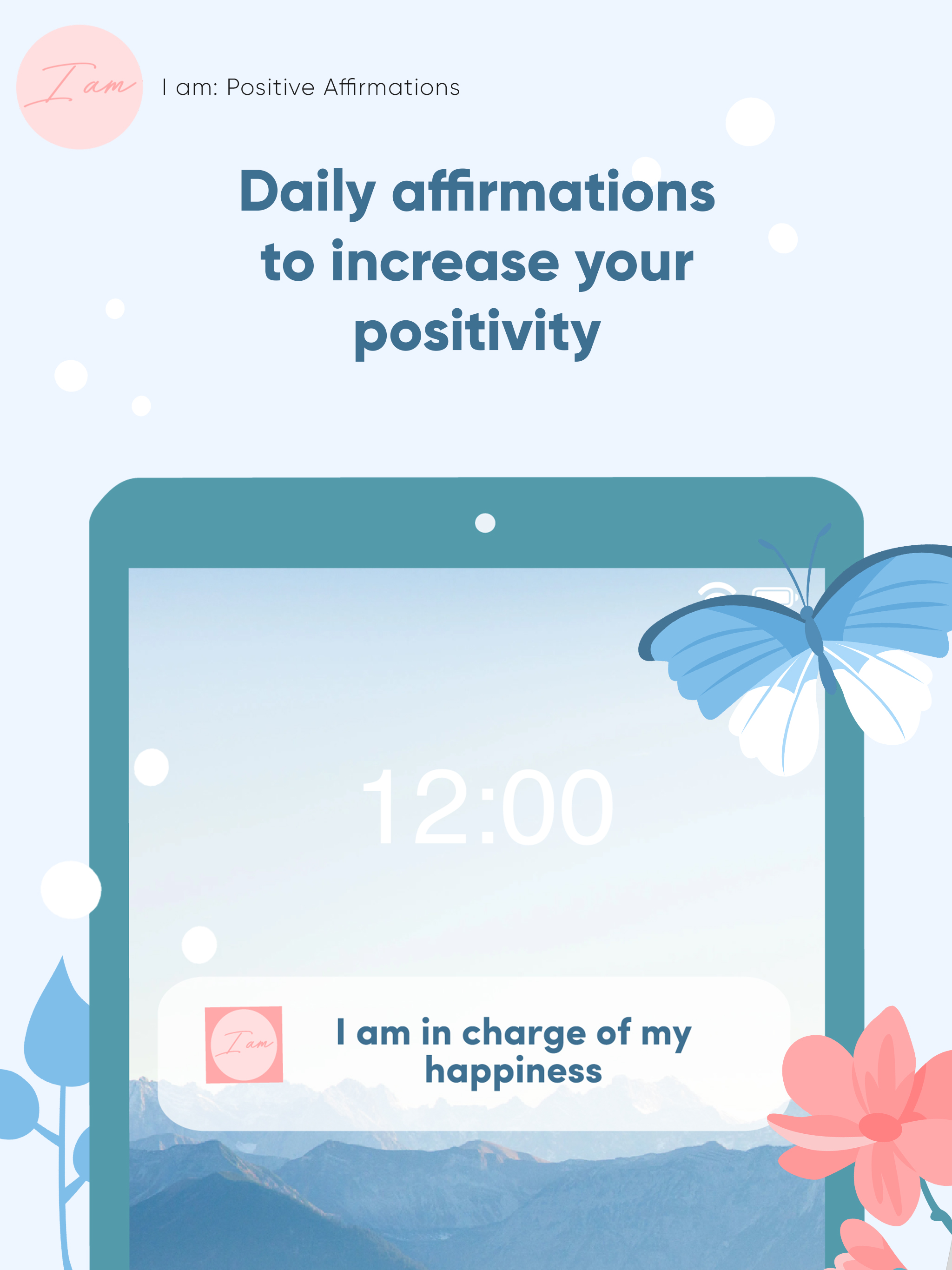 I am

I am: Positive Affirmations

Daily affirmations to increase your positivity

12:00

I am

I am in charge of my happiness